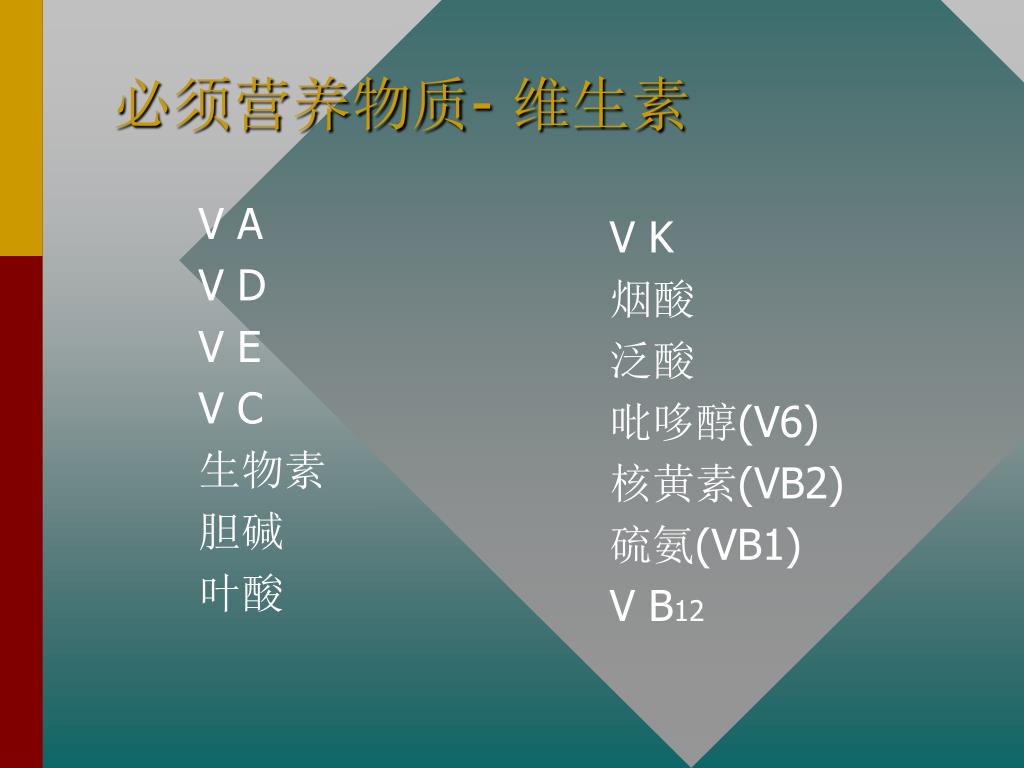 必须营养物质- 维生素

V A
V D
V E
V C
生物素
胆碱
叶酸

V K
烟酸
泛酸
吡哆醇(V6)
核黄素(VB2)
硫氨(VB1)
V $B_{12}$